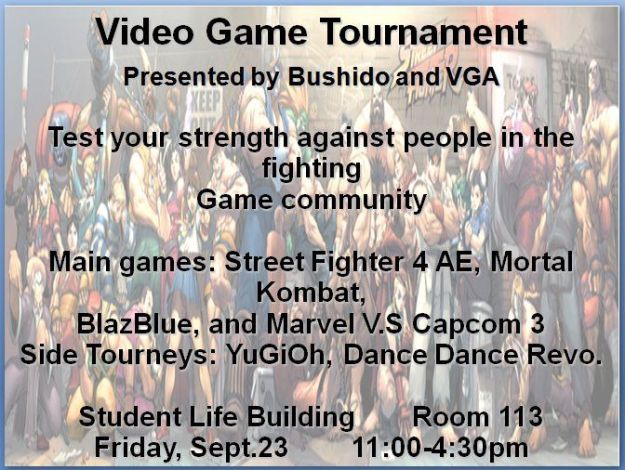 Video Game Tournament

Presented by Bushido and VGA

Test your strength against people in the fighting
Game community

Main games: Street Fighter 4 AE, Mortal Kombat,
BlazBlue, and Marvel V.S Capcom 3
Side Tourneys: YuGiOh, Dance Dance Revo.

Student Life Building Room 113
Friday, Sept.23 11:00-4:30pm